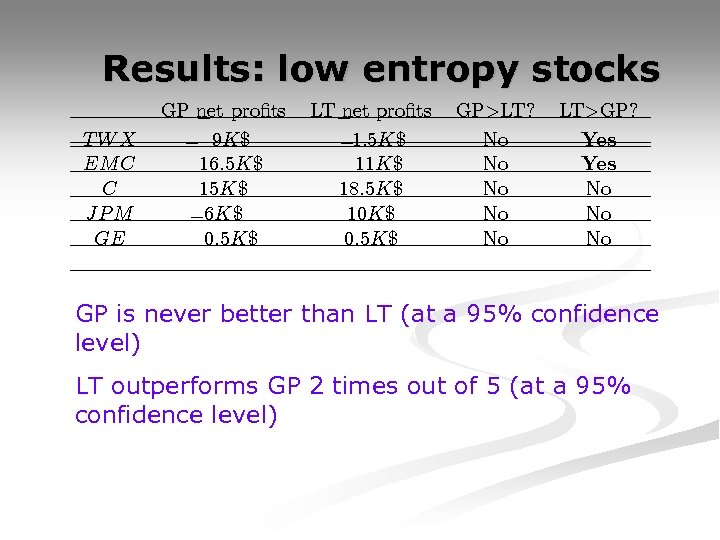 Results: low entropy stocks

| | GP net profits | LT net profits | GP>LT? | LT>GP? |
|---|---|---|---|---|
| $TWX$ | $-9K\$$ | $-1.5K\$$ | No | **Yes** |
| $EMC$ | $16.5K\$$ | $11K\$$ | No | **Yes** |
| $C$ | $15K\$$ | $18.5K\$$ | No | No |
| $JPM$ | $-6K\$$ | $10K\$$ | No | No |
| $GE$ | $0.5K\$$ | $0.5K\$$ | No | No |

GP is never better than LT (at a 95% confidence level)

LT outperforms GP 2 times out of 5 (at a 95% confidence level)